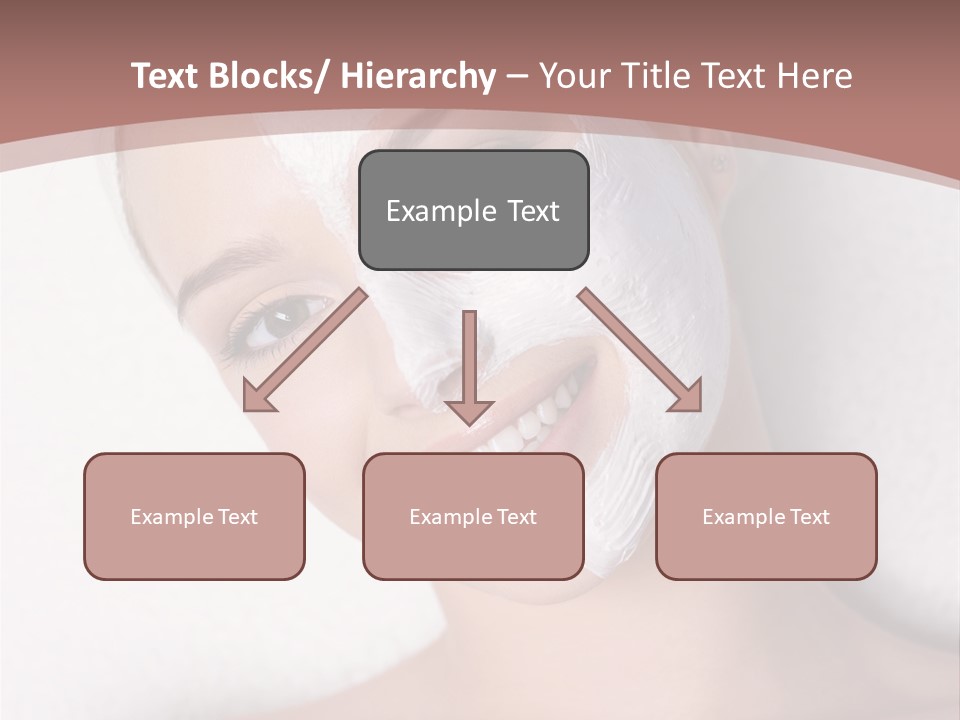 Text Blocks/ Hierarchy – Your Title Text Here

Example Text

Example Text

Example Text

Example Text